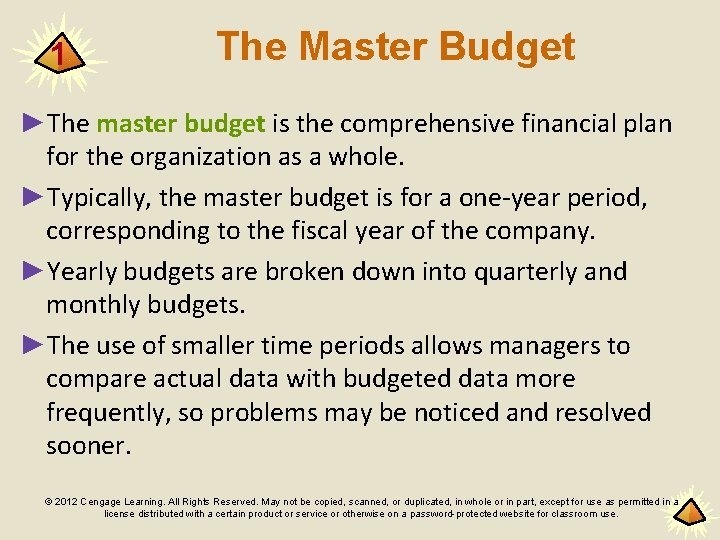 1

The Master Budget

►The master budget is the comprehensive financial plan for the organization as a whole.

►Typically, the master budget is for a one-year period, corresponding to the fiscal year of the company.

►Yearly budgets are broken down into quarterly and monthly budgets.

►The use of smaller time periods allows managers to compare actual data with budgeted data more frequently, so problems may be noticed and resolved sooner.

© 2012 Cengage Learning. All Rights Reserved. May not be copied, scanned, or duplicated, in whole or in part, except for use as permitted in a license distributed with a certain product or service or otherwise on a password-protected website for classroom use.